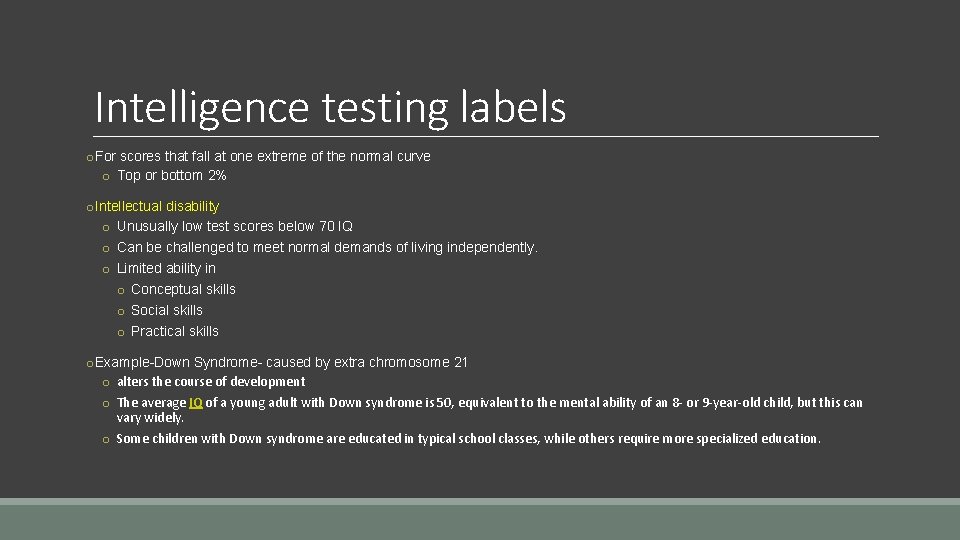 Intelligence testing labels

o For scores that fall at one extreme of the normal curve
o Top or bottom 2%

o Intellectual disability
o Unusually low test scores below 70 IQ
o Can be challenged to meet normal demands of living independently.
o Limited ability in
o Conceptual skills
o Social skills
o Practical skills

o Example-Down Syndrome- caused by extra chromosome 21
o alters the course of development
o The average IQ of a young adult with Down syndrome is 50, equivalent to the mental ability of an 8- or 9-year-old child, but this can vary widely.
o Some children with Down syndrome are educated in typical school classes, while others require more specialized education.